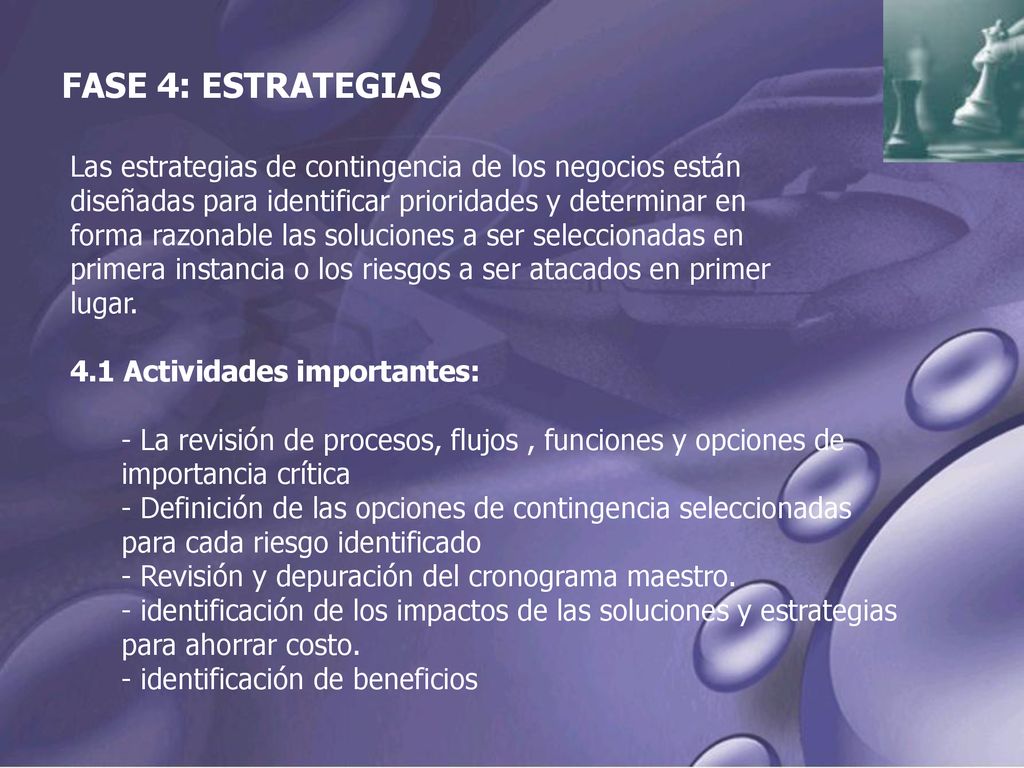 FASE 4: ESTRATEGIAS

Las estrategias de contingencia de los negocios están diseñadas para identificar prioridades y determinar en forma razonable las soluciones a ser seleccionadas en primera instancia o los riesgos a ser atacados en primer lugar.

4.1 Actividades importantes:

- La revisión de procesos, flujos , funciones y opciones de importancia crítica
- Definición de las opciones de contingencia seleccionadas para cada riesgo identificado
- Revisión y depuración del cronograma maestro.
- identificación de los impactos de las soluciones y estrategias para ahorrar costo.
- identificación de beneficios